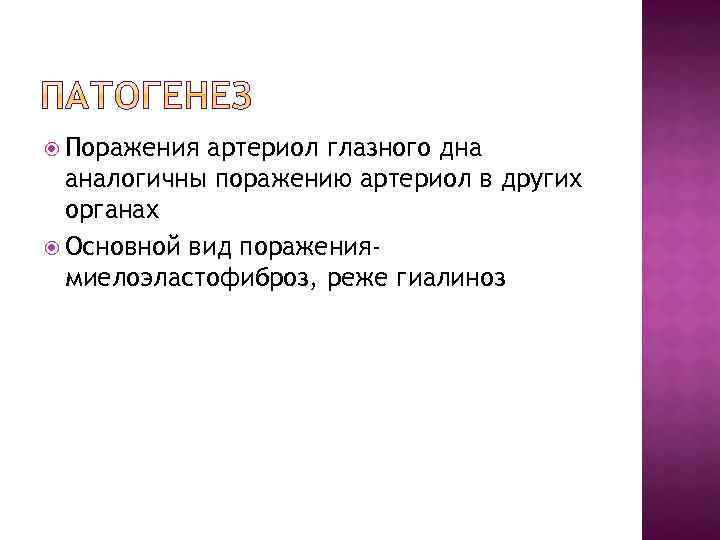 ПАТОГЕНЕЗ

Поражения артериол глазного дна аналогичны поражению артериол в других органах

Основной вид поражения- миелоэластофиброз, реже гиалиноз